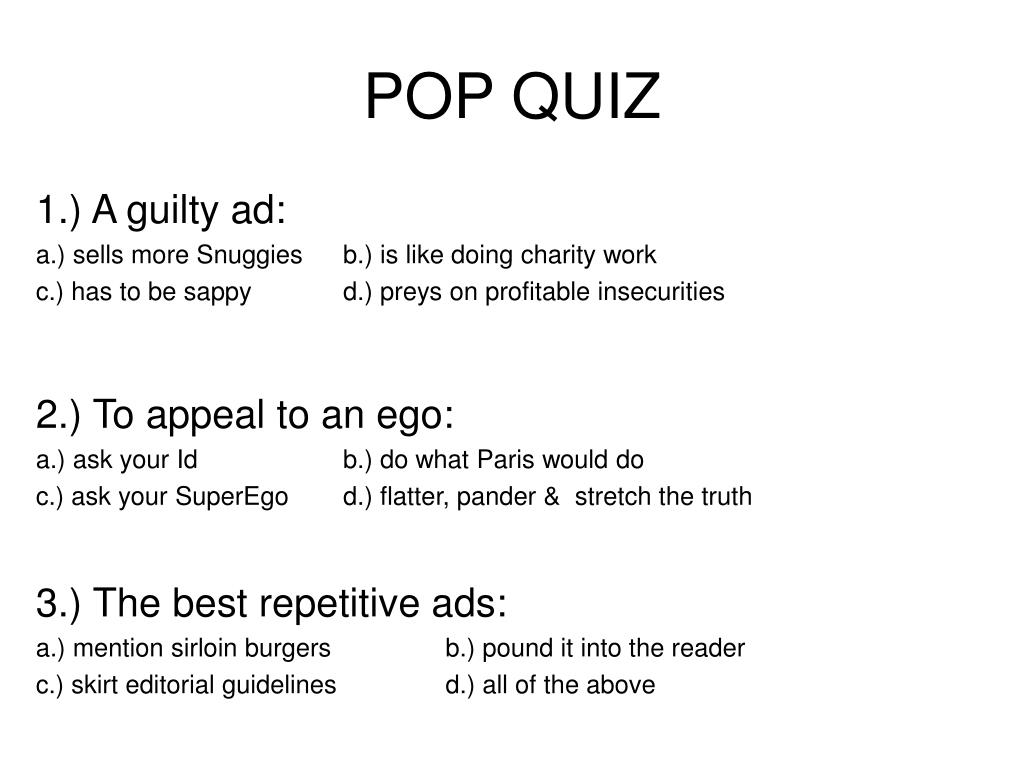 POP QUIZ

1.) A guilty ad:
a.) sells more Snuggies b.) is like doing charity work
c.) has to be sappy d.) preys on profitable insecurities

2.) To appeal to an ego:
a.) ask your Id b.) do what Paris would do
c.) ask your SuperEgo d.) flatter, pander & stretch the truth

3.) The best repetitive ads:
a.) mention sirloin burgers b.) pound it into the reader
c.) skirt editorial guidelines d.) all of the above